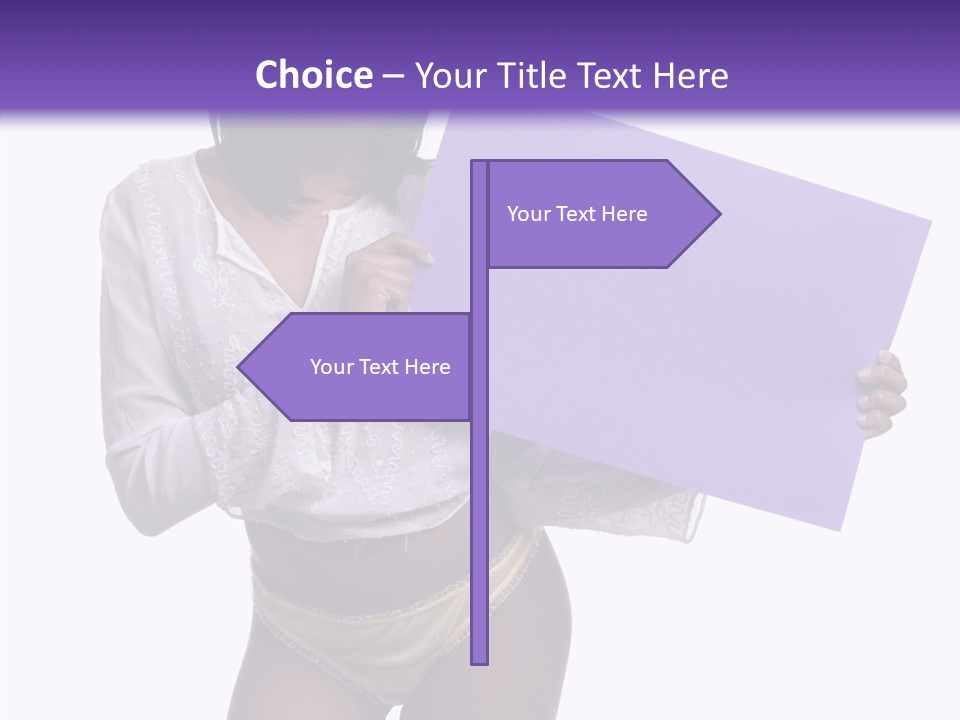 Choice – Your Title Text Here

Your Text Here

Your Text Here